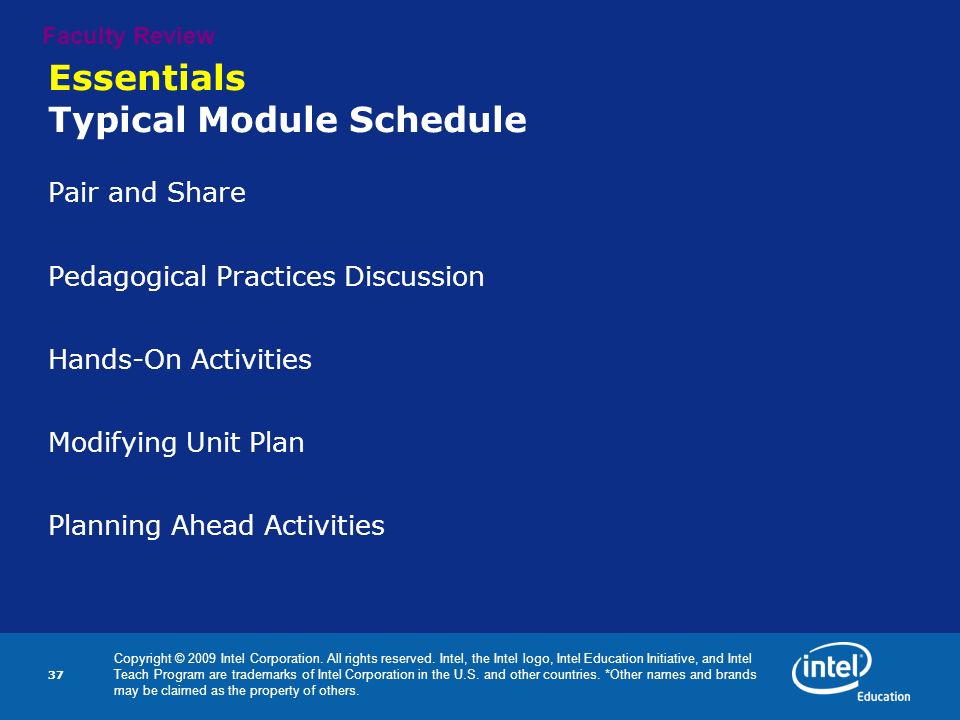 Faculty Review

Essentials
Typical Module Schedule

Pair and Share

Pedagogical Practices Discussion

Hands-On Activities

Modifying Unit Plan

Planning Ahead Activities

37

Copyright © 2009 Intel Corporation. All rights reserved. Intel, the Intel logo, Intel Education Initiative, and Intel Teach Program are trademarks of Intel Corporation in the U.S. and other countries. *Other names and brands may be claimed as the property of others.

intel
Education